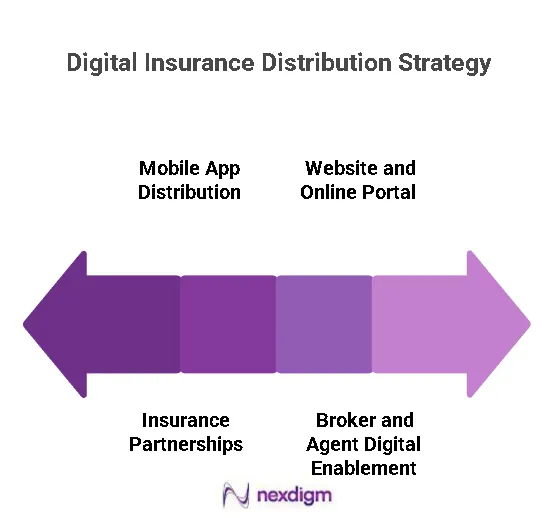 Digital Insurance Distribution Strategy

Mobile App Distribution

Website and Online Portal

Insurance Partnerships

Broker and Agent Digital Enablement

nexdigm